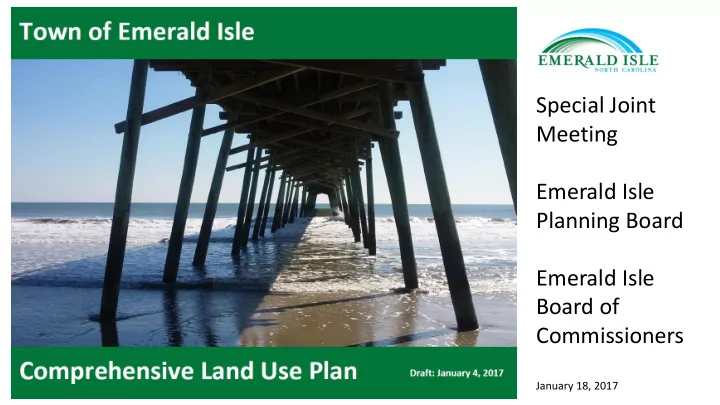 Town of Emerald Isle

Comprehensive Land Use Plan

Draft: January 4, 2017

EMERALD ISLE
NORTH CAROLINA

Special Joint Meeting

Emerald Isle Planning Board

Emerald Isle Board of Commissioners

January 18, 2017